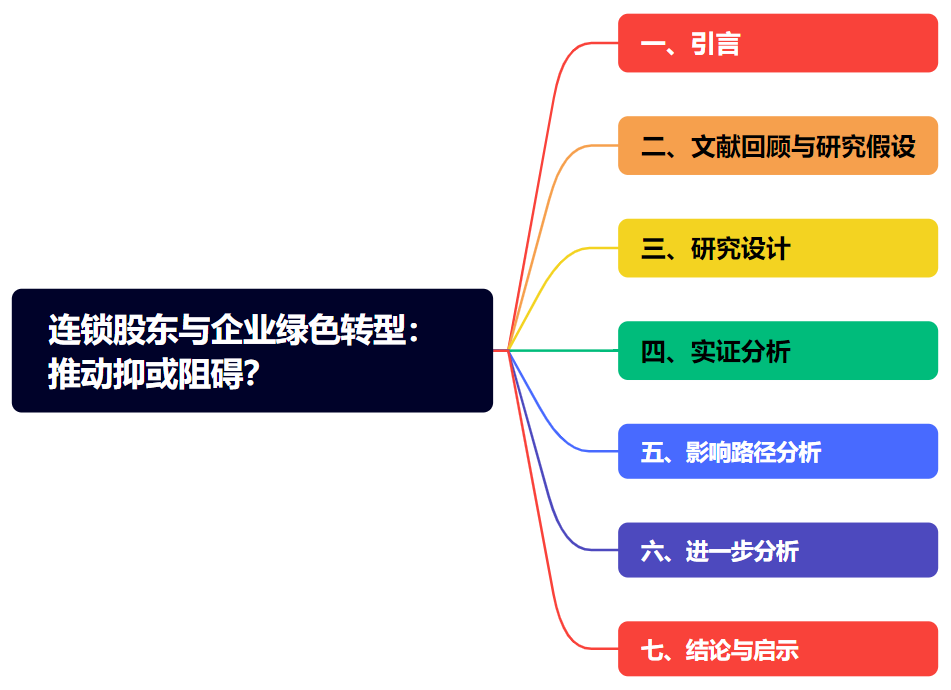 连锁股东与企业绿色转型：推动抑或阻碍？

一、引言

二、文献回顾与研究假设

三、研究设计

四、实证分析

五、影响路径分析

六、进一步分析

七、结论与启示